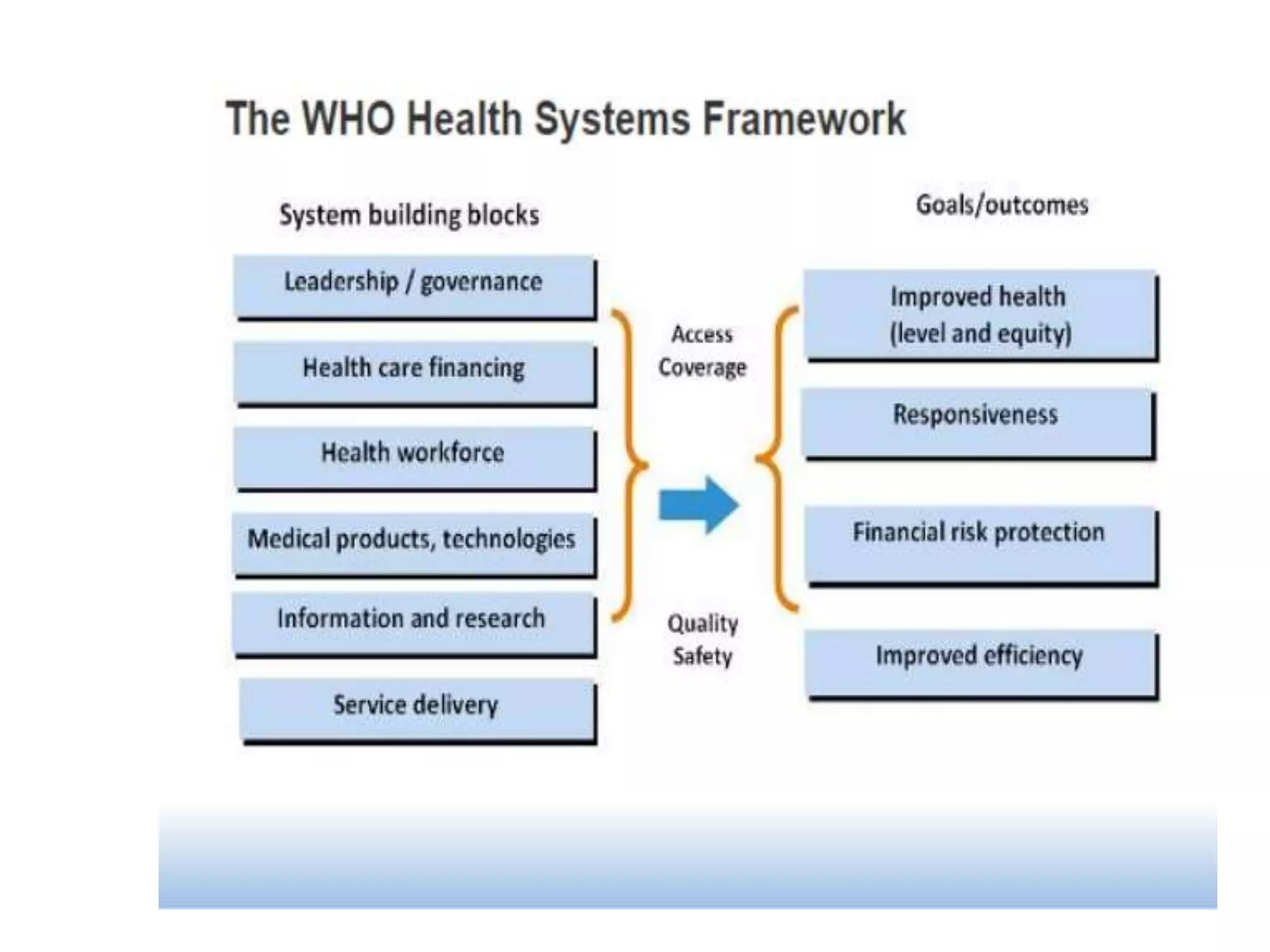 The WHO Health Systems Framework

System building blocks

Leadership / governance

Health care financing

Health workforce

Medical products, technologies

Information and research

Service delivery

Access
Coverage

Quality
Safety

Goals/outcomes

Improved health
(level and equity)

Responsiveness

Financial risk protection

Improved efficiency